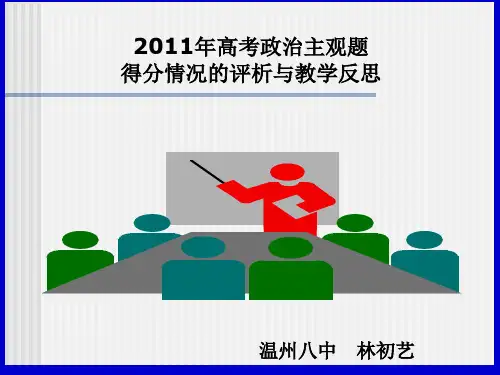 2011年高考政治主观题
得分情况的评析与教学反思

温州八中　林初艺